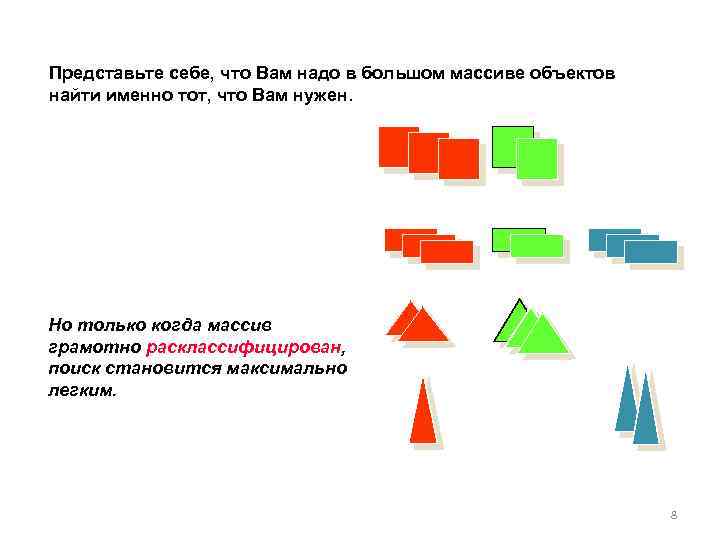 Представьте себе, что Вам надо в большом массиве объектов найти именно тот, что Вам нужен.

Но только когда массив грамотно расклассифицирован, поиск становится максимально легким.

8